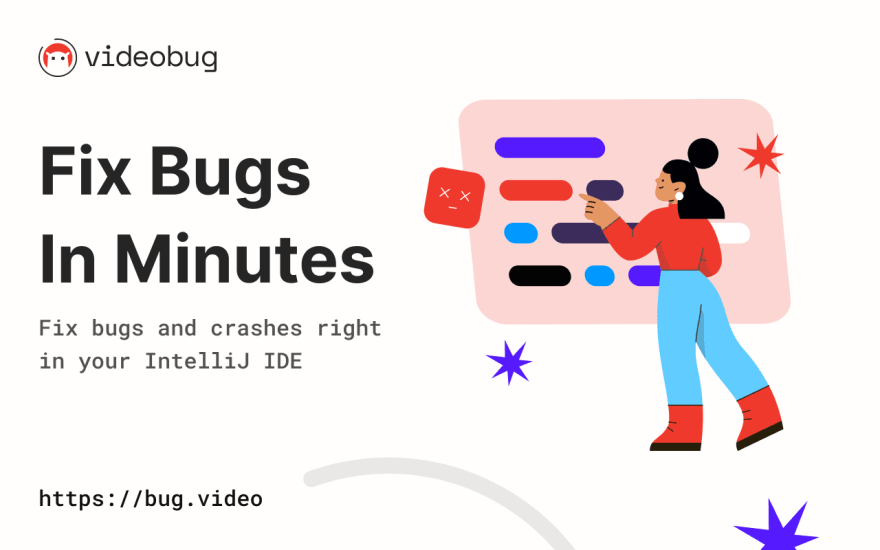 videobug

Fix Bugs In Minutes

Fix bugs and crashes right in your IntelliJ IDE

https://bug.video